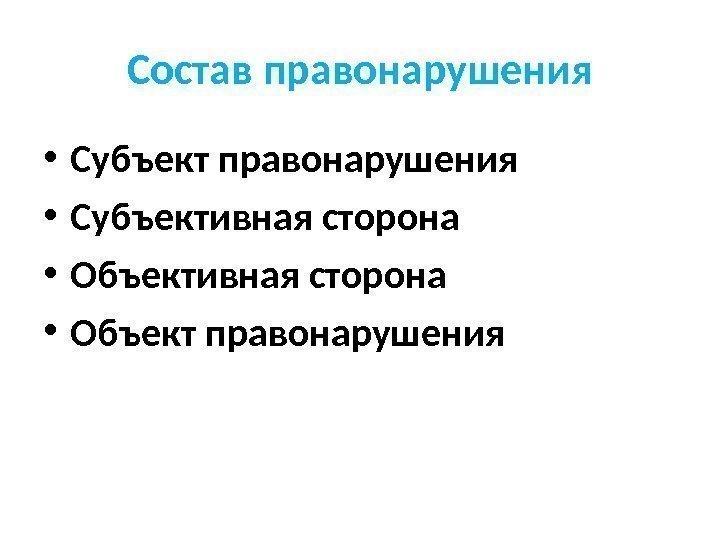 Состав правонарушения

• Субъект правонарушения
• Субъективная сторона
• Объективная сторона
• Объект правонарушения